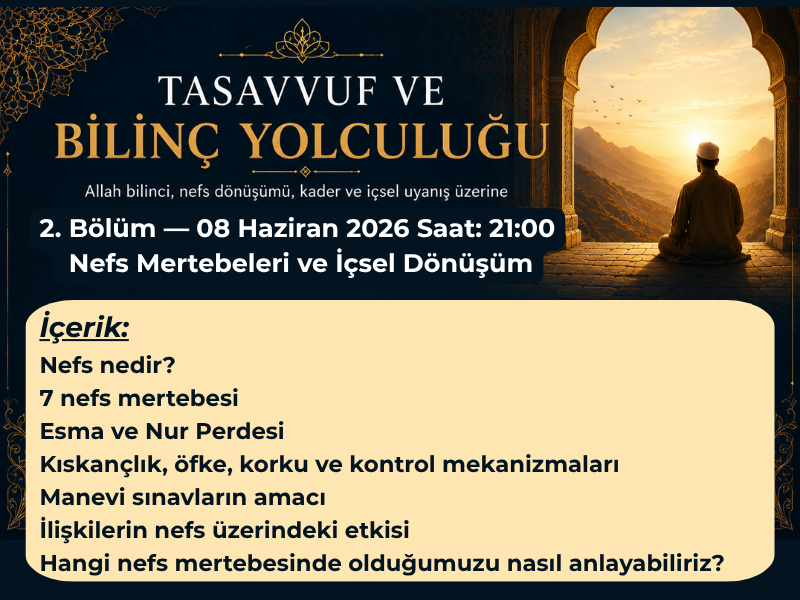 TASAVVUF VE
BİLİNÇ YOLCULUĞU

Allah bilinci, nefs dönüşümü, kader ve içsel uyanış üzerine

2. Bölüm — 08 Haziran 2026 Saat: 21:00
Nefs Mertebeleri ve İçsel Dönüşüm

İçerik:
Nefs nedir?
7 nefs mertebesi
Esma ve Nur Perdesi
Kıskançlık, öfke, korku ve kontrol mekanizmaları
Manevi sınavların amacı
İlişkilerin nefs üzerindeki etkisi
Hangi nefs mertebesinde olduğumuzu nasıl anlayabiliriz?